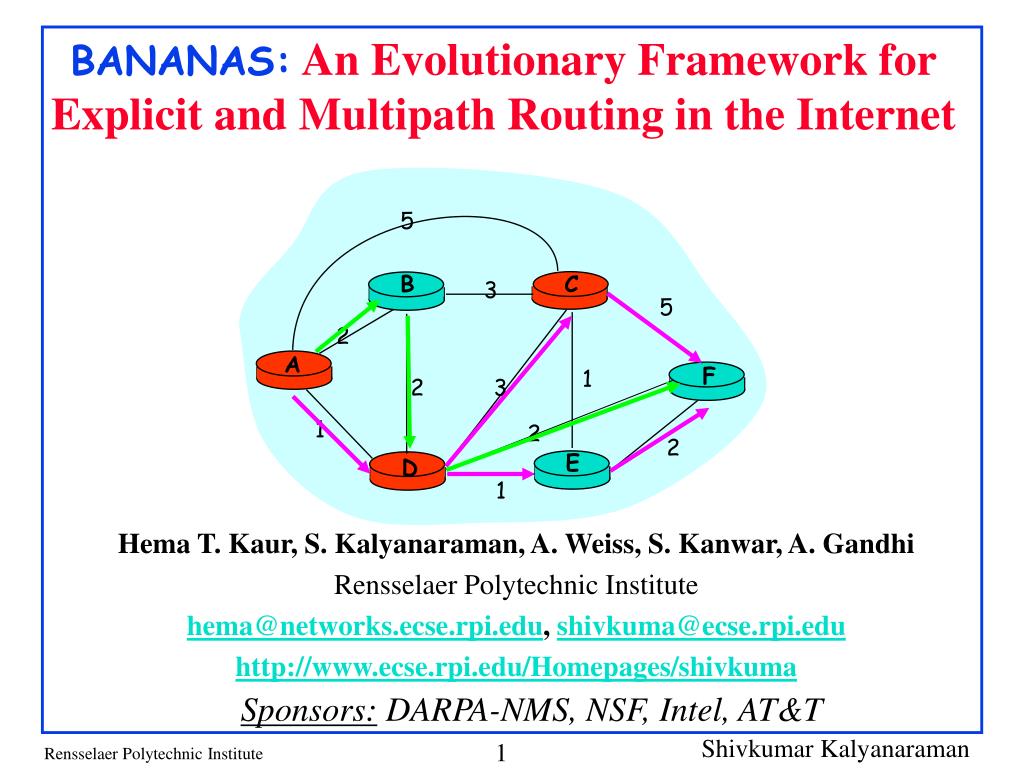 BANANAS: An Evolutionary Framework for Explicit and Multipath Routing in the Internet

5
B
3
C
5
2
A
2
3
1
F
1
2
2
D
E
1

Hema T. Kaur, S. Kalyanaraman, A. Weiss, S. Kanwar, A. Gandhi

Rensselaer Polytechnic Institute

hema@networks.ecse.rpi.edu, shivkuma@ecse.rpi.edu

http://www.ecse.rpi.edu/Homepages/shivkuma

Sponsors: DARPA-NMS, NSF, Intel, AT&T

Rensselaer Polytechnic Institute
1
Shivkumar Kalyanaraman